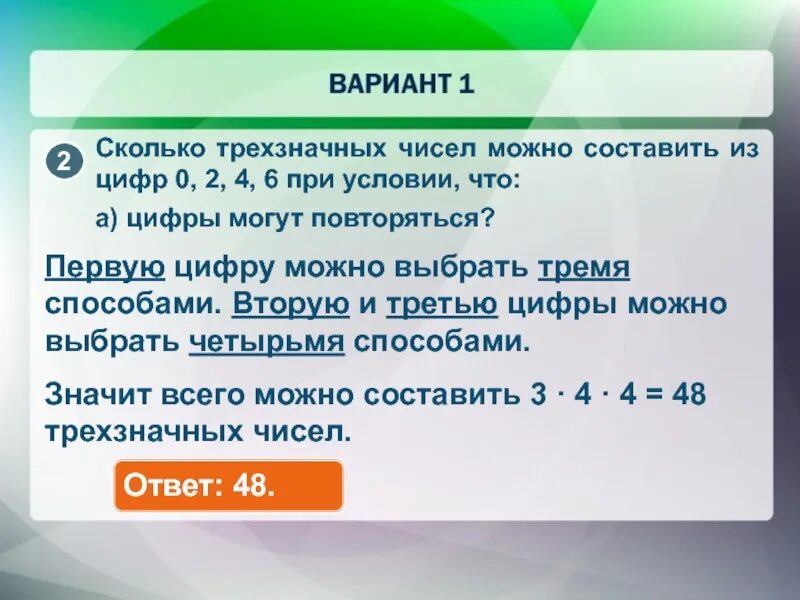 ВАРИАНТ 1

2 Сколько трехзначных чисел можно составить из цифр 0, 2, 4, 6 при условии, что:

а) цифры могут повторяться?

Первую цифру можно выбрать тремя способами. Вторую и третью цифры можно выбрать четырьмя способами.

Значит всего можно составить $3 \cdot 4 \cdot 4 = 48$ трехзначных чисел.

Ответ: 48.